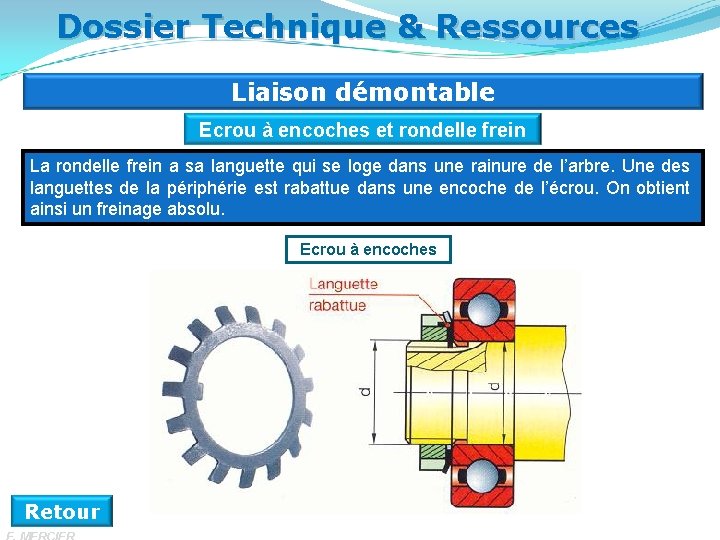 Dossier Technique & Ressources

Liaison démontable

Ecrou à encoches et rondelle frein

La rondelle frein a sa languette qui se loge dans une rainure de l'arbre. Une des languettes de la périphérie est rabattue dans une encoche de l'écrou. On obtient ainsi un freinage absolu.

Ecrou à encoches

Languette rabattue

d

d

Retour

F. MERCIER